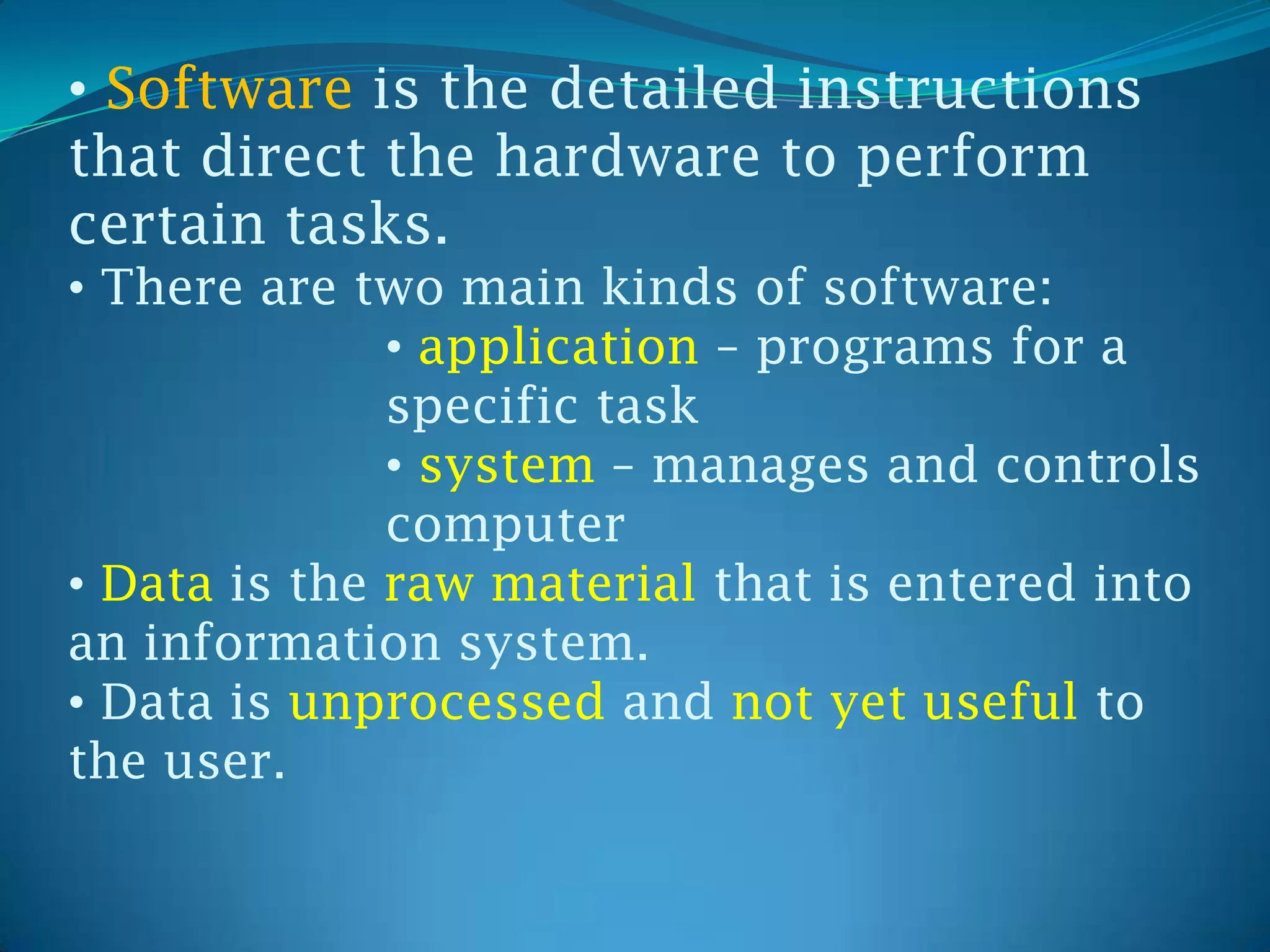 • Software is the detailed instructions that direct the hardware to perform certain tasks.

• There are two main kinds of software:

• application – programs for a specific task

• system – manages and controls computer

• Data is the raw material that is entered into an information system.

• Data is unprocessed and not yet useful to the user.